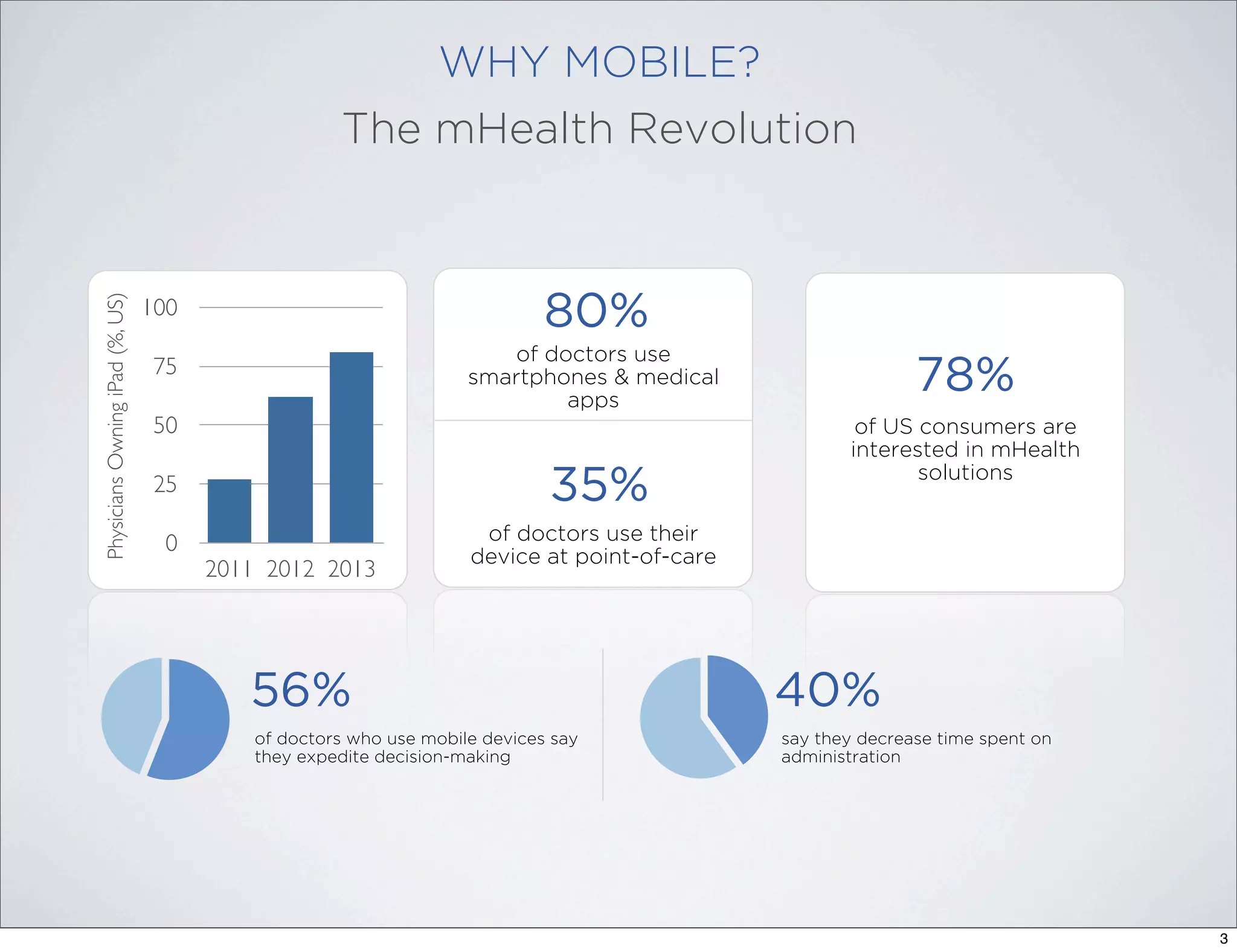 WHY MOBILE?

The mHealth Revolution

Physicians Owning iPad (%, US)

100

75

50

25

0

2011 2012 2013

80%

of doctors use smartphones & medical apps

35%

of doctors use their device at point-of-care

78%

of US consumers are interested in mHealth solutions

56%

of doctors who use mobile devices say they expedite decision-making

40%

say they decrease time spent on administration

3